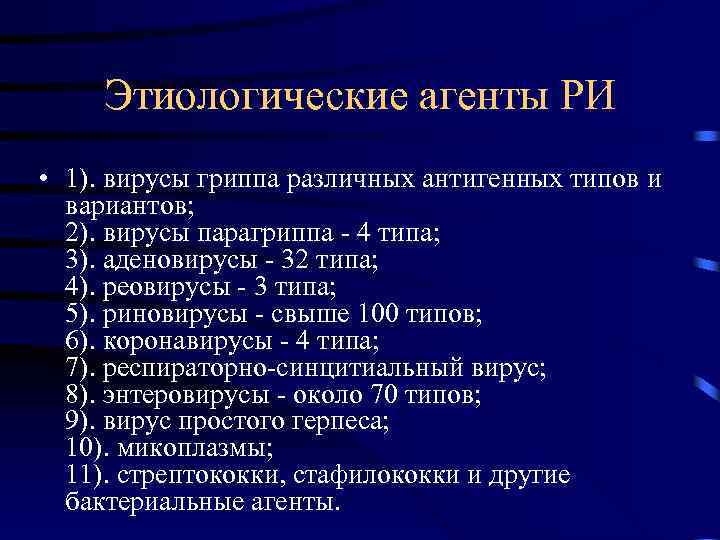 Этиологические агенты РИ

• 1). вирусы гриппа различных антигенных типов и вариантов;
2). вирусы парагриппа - 4 типа;
3). аденовирусы - 32 типа;
4). реовирусы - 3 типа;
5). риновирусы - свыше 100 типов;
6). коронавирусы - 4 типа;
7). респираторно-синцитиальный вирус;
8). энтеровирусы - около 70 типов;
9). вирус простого герпеса;
10). микоплазмы;
11). стрептококки, стафилококки и другие бактериальные агенты.